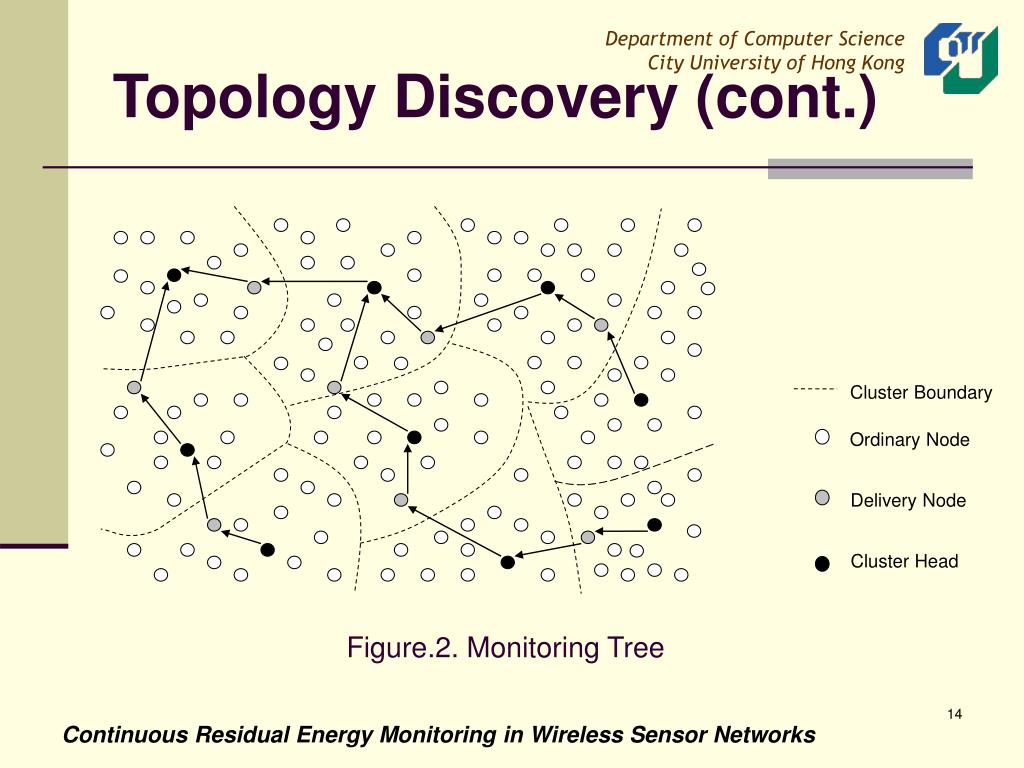 Department of Computer Science
City University of Hong Kong

Topology Discovery (cont.)

Cluster Boundary
Ordinary Node
Delivery Node
Cluster Head

Figure.2. Monitoring Tree

14

Continuous Residual Energy Monitoring in Wireless Sensor Networks